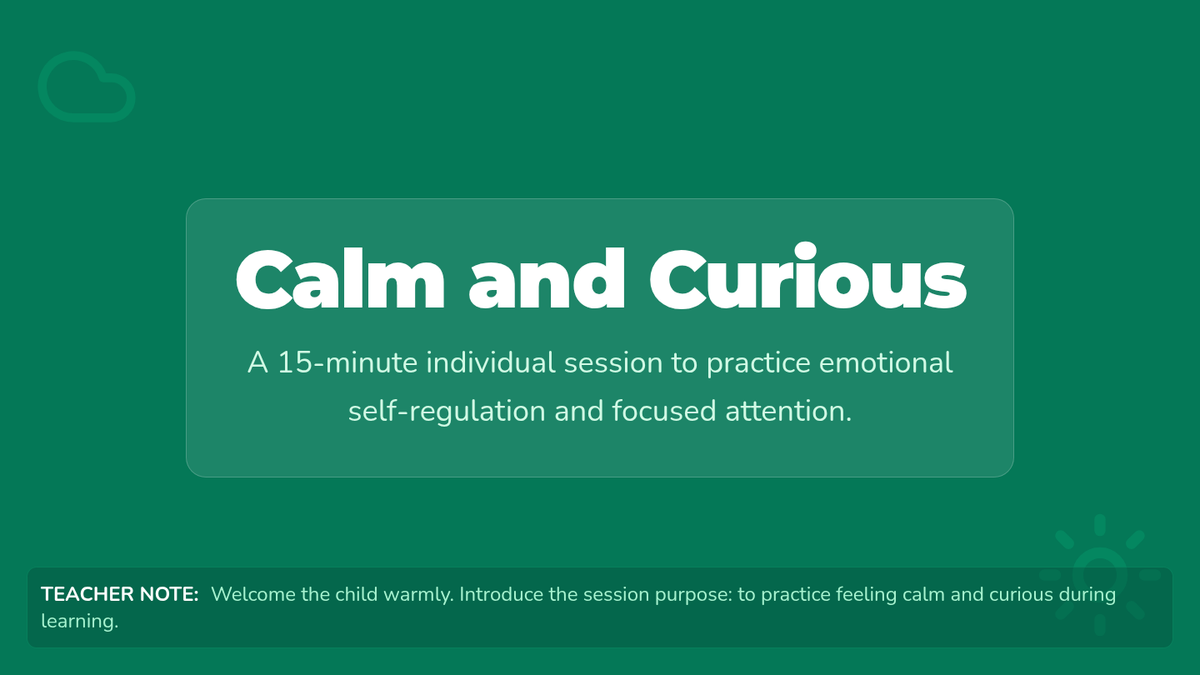 Calm and Curious

A 15-minute individual session to practice emotional self-regulation and focused attention.

TEACHER NOTE: Welcome the child warmly. Introduce the session purpose: to practice feeling calm and curious during learning.